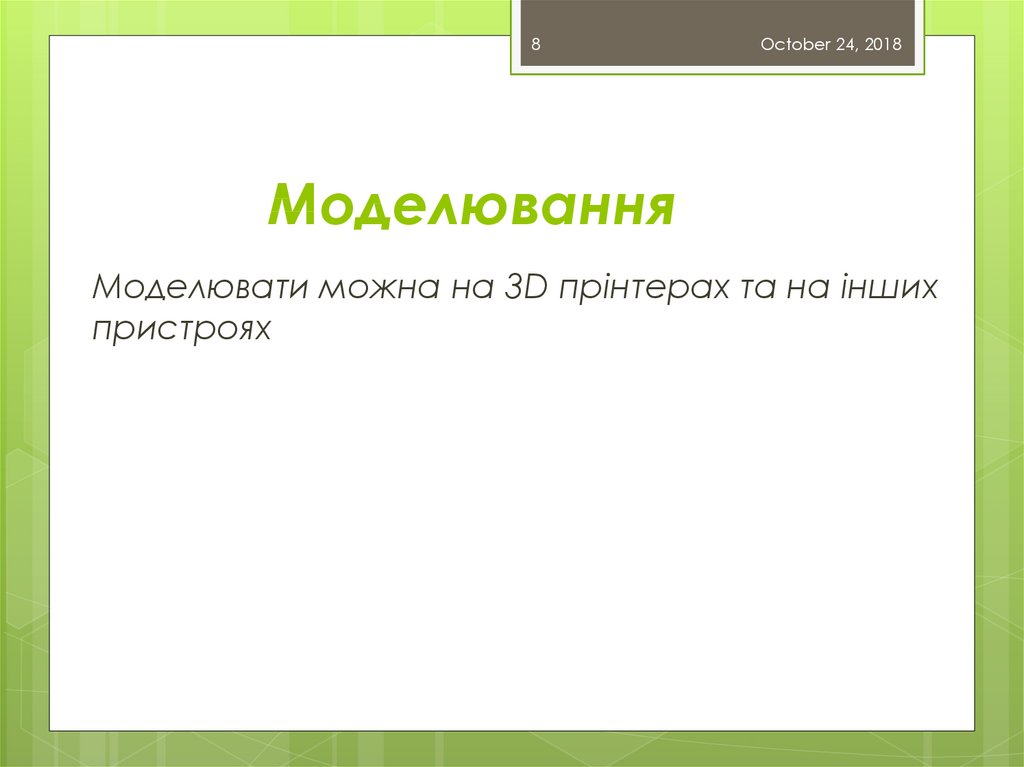 8

October 24, 2018

Моделювання

Моделювати можна на 3D прінтерах та на інших пристроях